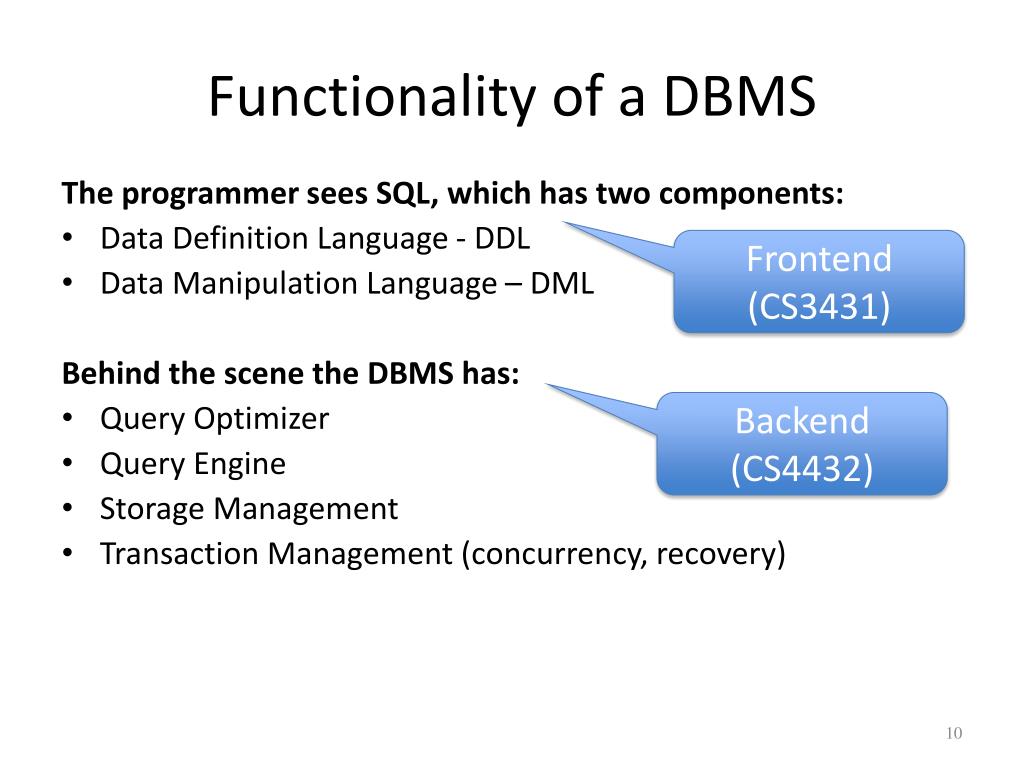 Functionality of a DBMS

The programmer sees SQL, which has two components:
• Data Definition Language - DDL
• Data Manipulation Language – DML

Frontend (CS3431)

Behind the scene the DBMS has:
• Query Optimizer
• Query Engine
• Storage Management
• Transaction Management (concurrency, recovery)

Backend (CS4432)

10